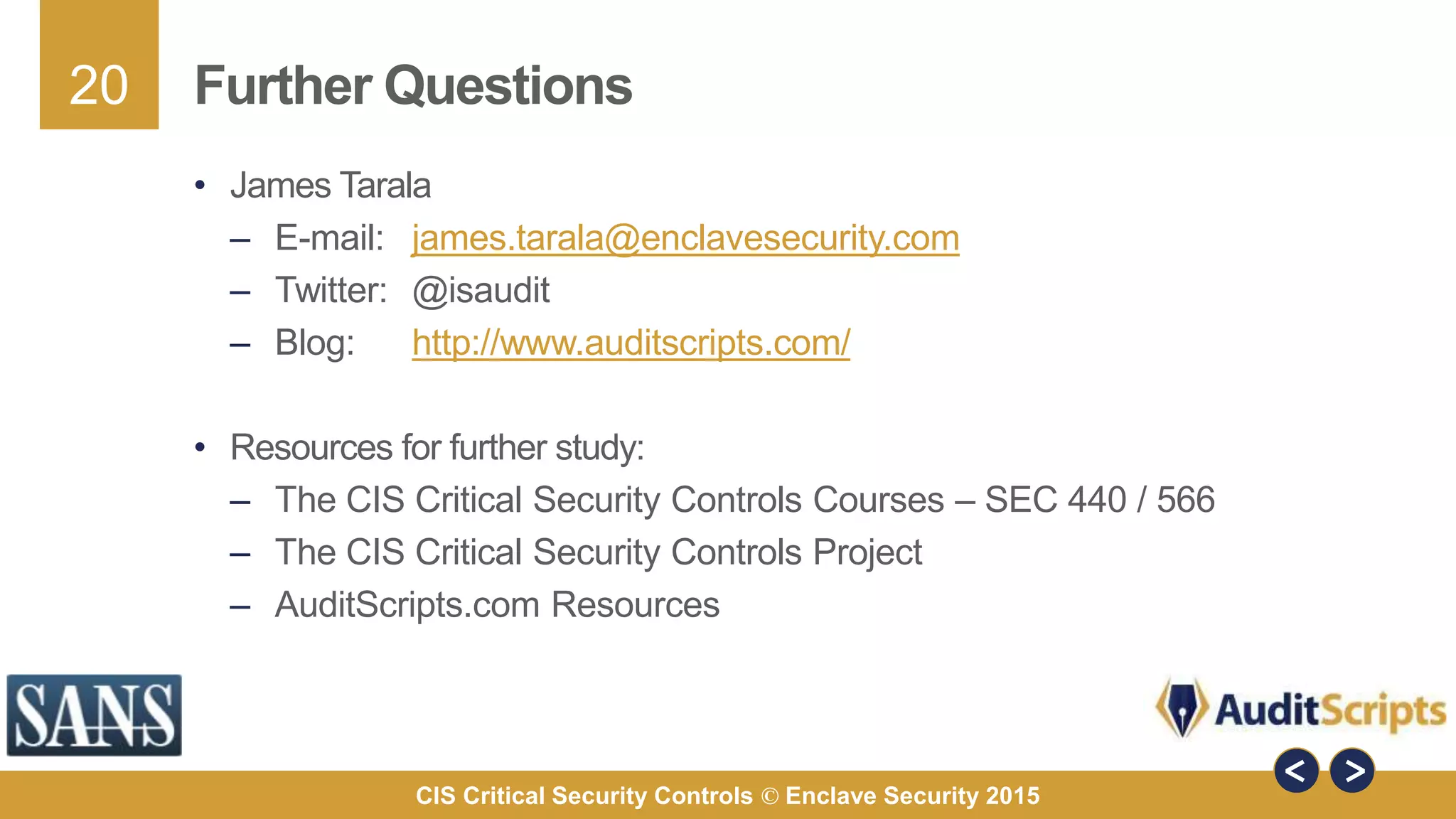 20

Further Questions

• James Tarala
– E-mail: james.tarala@enclavesecurity.com
– Twitter: @isaudit
– Blog: http://www.auditscripts.com/

• Resources for further study:
– The CIS Critical Security Controls Courses – SEC 440 / 566
– The CIS Critical Security Controls Project
– AuditScripts.com Resources

SANS

AuditScripts

<
>

CIS Critical Security Controls © Enclave Security 2015